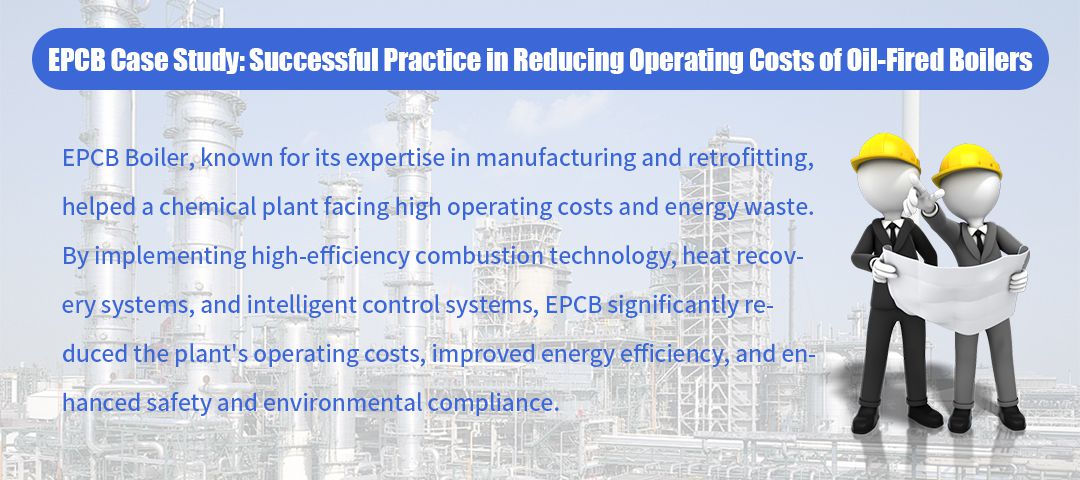 EPCB Case Study: Successful Practice in Reducing Operating Costs of Oil-Fired Boilers

EPCB Boiler, known for its expertise in manufacturing and retrofitting, helped a chemical plant facing high operating costs and energy waste. By implementing high-efficiency combustion technology, heat recovery systems, and intelligent control systems, EPCB significantly reduced the plant's operating costs, improved energy efficiency, and enhanced safety and environmental compliance.